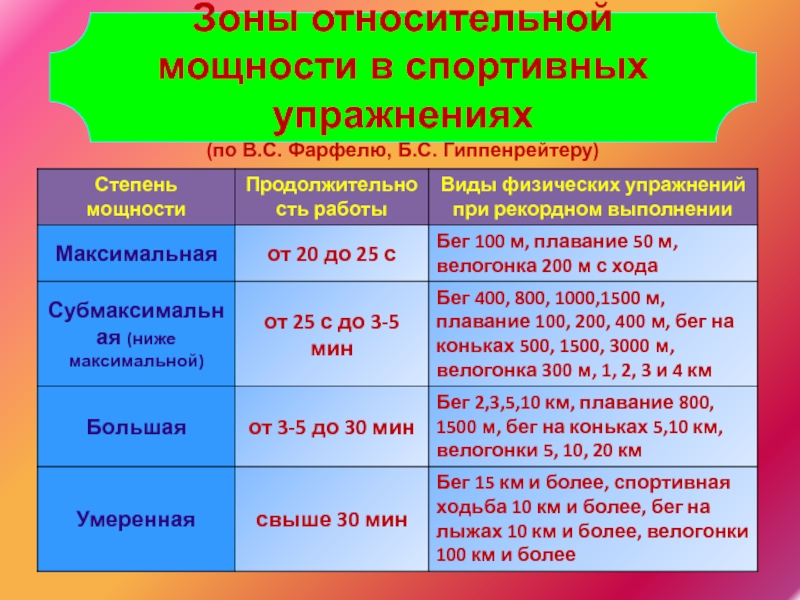 Зоны относительной мощности в спортивных упражнениях

(по В.С. Фарфелю, Б.С. Гиппенрейтеру)

| Степень мощности | Продолжительность работы | Виды физических упражнений при рекордном выполнении |
|---|---|---|
| Максимальная | от 20 до 25 с | Бег 100 м, плавание 50 м, велогонка 200 м с хода |
| Субмаксимальная (ниже максимальной) | от 25 с до 3-5 мин | Бег 400, 800, 1000,1500 м, плавание 100, 200, 400 м, бег на коньках 500, 1500, 3000 м, велогонка 300 м, 1, 2, 3 и 4 км |
| Большая | от 3-5 до 30 мин | Бег 2,3,5,10 км, плавание 800, 1500 м, бег на коньках 5,10 км, велогонки 5, 10, 20 км |
| Умеренная | свыше 30 мин | Бег 15 км и более, спортивная ходьба 10 км и более, бег на лыжах 10 км и более, велогонки 100 км и более |